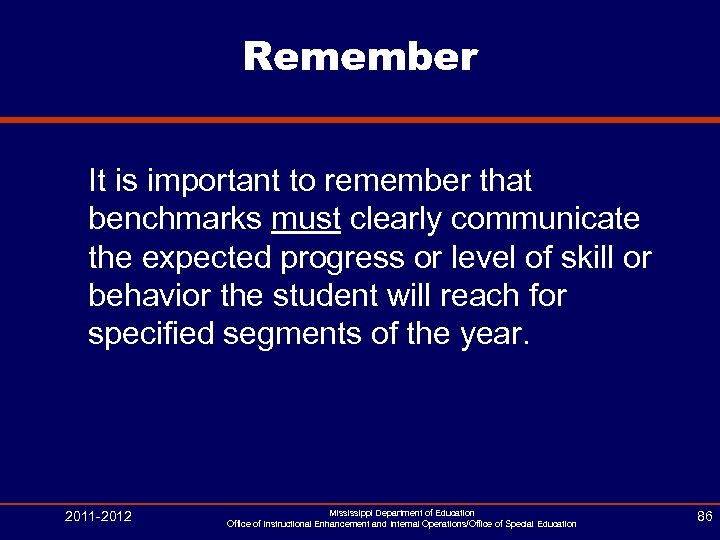 Remember

It is important to remember that benchmarks must clearly communicate the expected progress or level of skill or behavior the student will reach for specified segments of the year.

2011-2012

Mississippi Department of Education
Office of Instructional Enhancement and Internal Operations/Office of Special Education

86